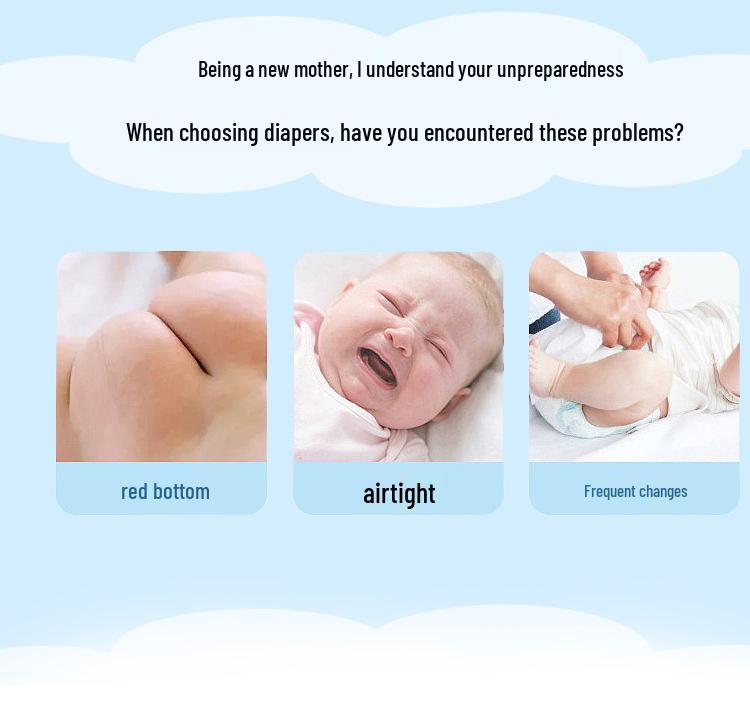 Being a new mother, I understand your unpreparedness

When choosing diapers, have you encountered these problems?

red bottom

airtight

Frequent changes